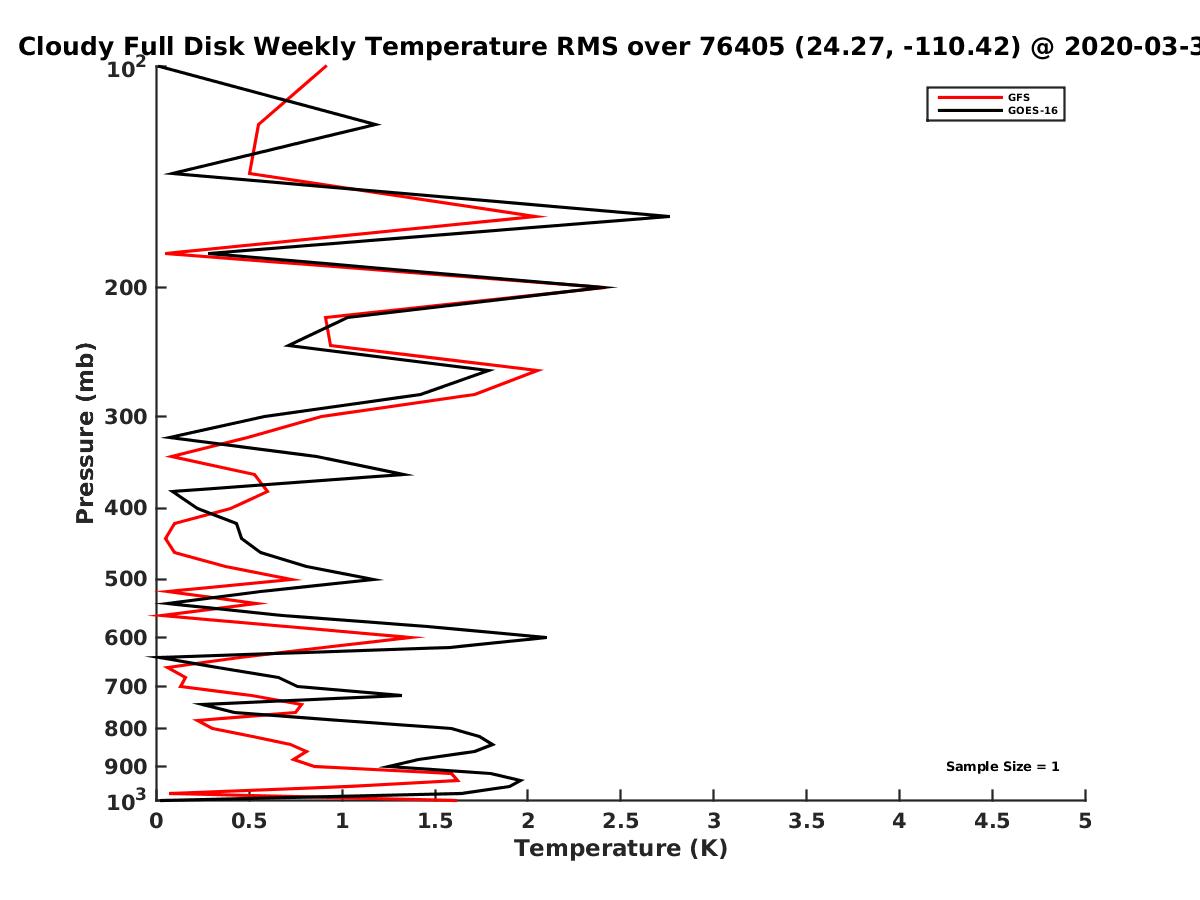 Cloudy Full Disk Weekly Temperature RMS over 76405 (24.27, -110.42) @ 2020-03-3

GFS
GOES-16

Sample Size = 1

Pressure (mb)

$10^2$
200
300
400
500
600
700
800
900
$10^3$

0
0.5
1
1.5
2
2.5
3
3.5
4
4.5
5

Temperature (K)